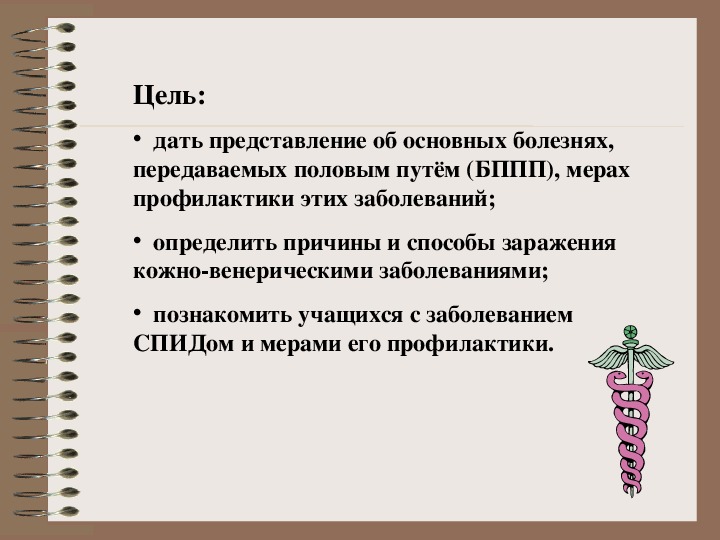 Цель:

• дать представление об основных болезнях, передаваемых половым путём (БППП), мерах профилактики этих заболеваний;

• определить причины и способы заражения кожно-венерическими заболеваниями;

• познакомить учащихся с заболеванием СПИДом и мерами его профилактики.